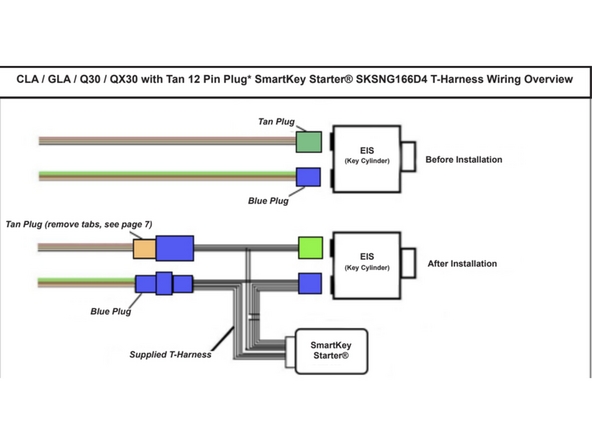 CLA / GLA / Q30 / QX30 with Tan 12 Pin Plug* SmartKey Starter® SKSNG166D4 T-Harness Wiring Overview

Tan Plug

EIS
(Key Cylinder)

Before Installation

Blue Plug

Tan Plug (remove tabs, see page 7)

EIS
(Key Cylinder)

After Installation

Blue Plug

Supplied T-Harness

SmartKey
Starter®